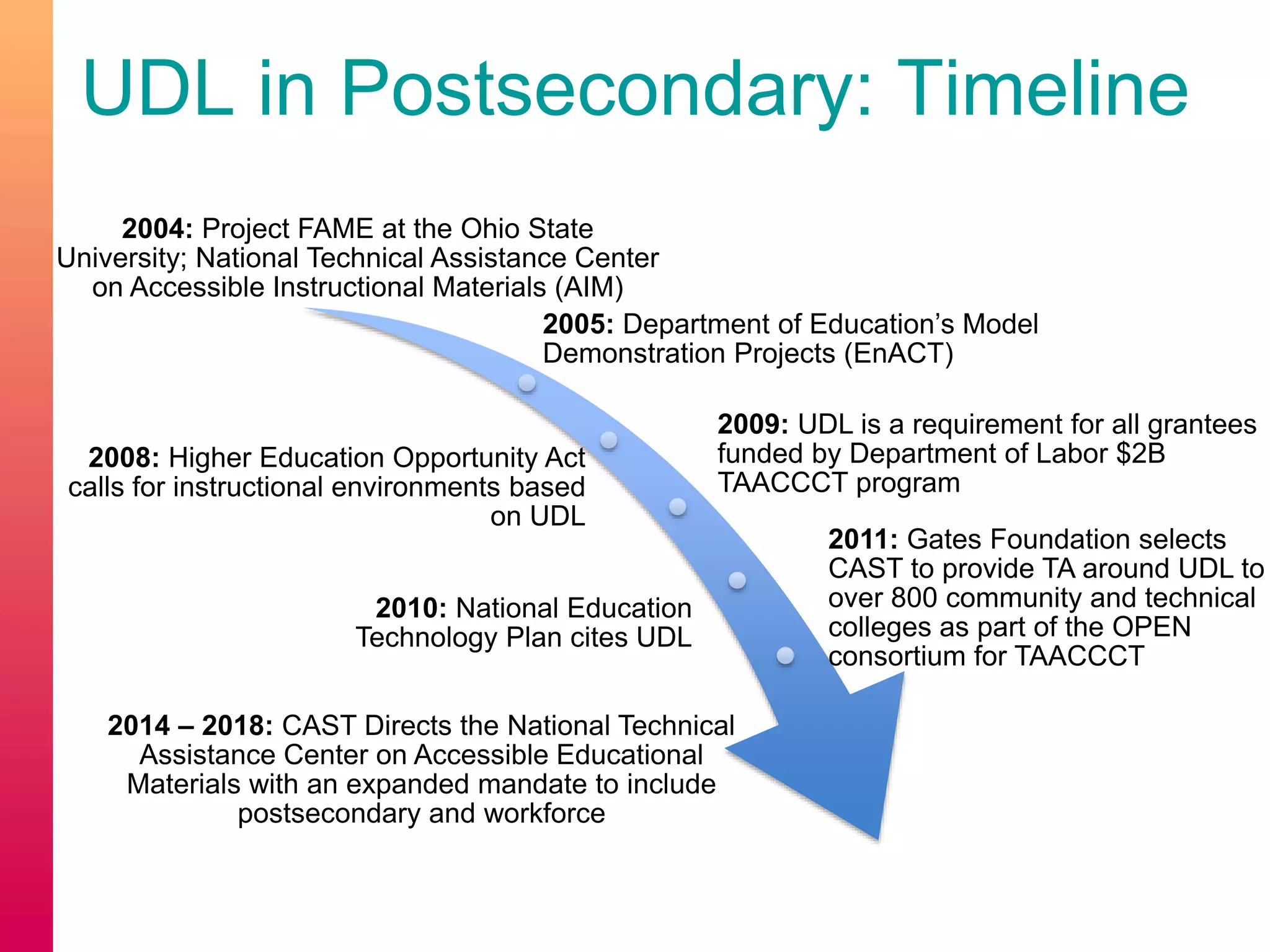 UDL in Postsecondary: Timeline

2004: Project FAME at the Ohio State University; National Technical Assistance Center on Accessible Instructional Materials (AIM)

2005: Department of Education's Model Demonstration Projects (EnACT)

2008: Higher Education Opportunity Act calls for instructional environments based on UDL

2009: UDL is a requirement for all grantees funded by Department of Labor $2B TAACCCT program

2010: National Education Technology Plan cites UDL

2011: Gates Foundation selects CAST to provide TA around UDL to over 800 community and technical colleges as part of the OPEN consortium for TAACCCT

2014 – 2018: CAST Directs the National Technical Assistance Center on Accessible Educational Materials with an expanded mandate to include postsecondary and workforce